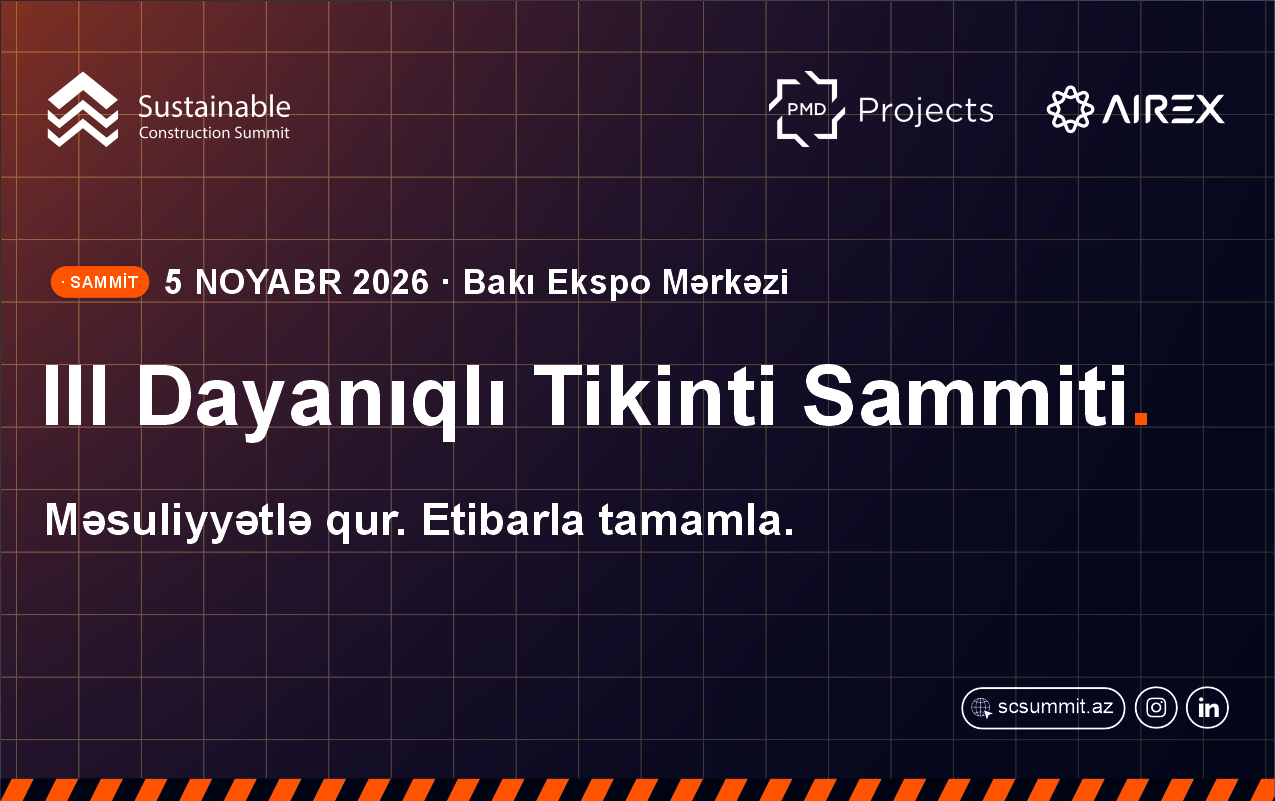 Sustainable
Construction Summit

PMD Projects

AIREX

· SAMMİT 5 NOYABR 2026 · Bakı Ekspo Mərkəzi

III Dayanıqlı Tikinti Sammiti.

Məsuliyyətlə qur. Etibarla tamamla.

scsummit.az